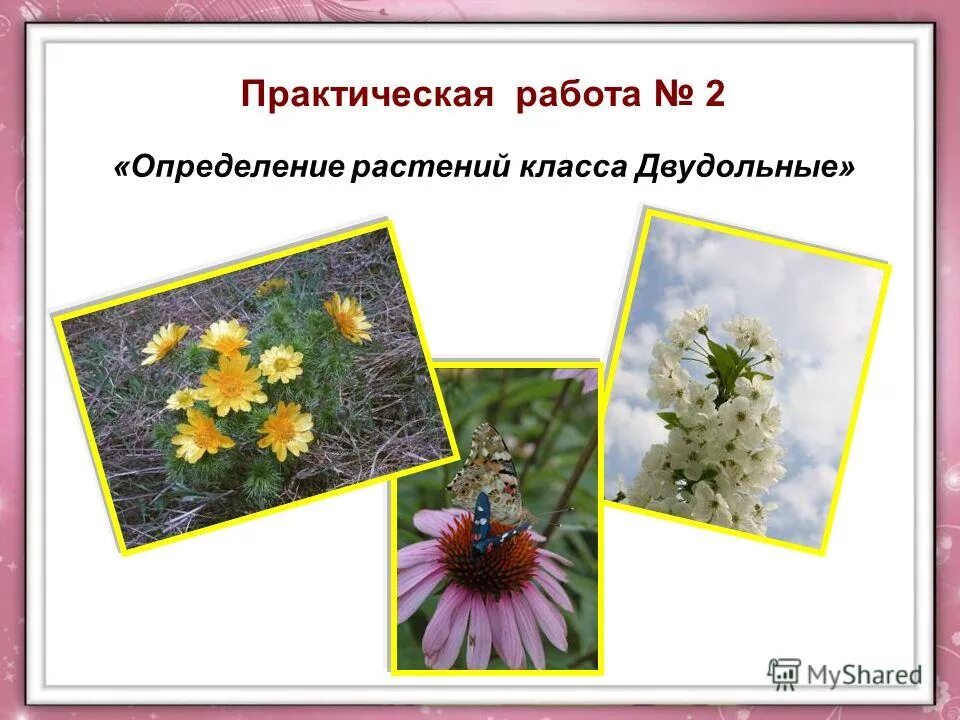 Практическая работа № 2

«Определение растений класса Двудольные»

MyShared